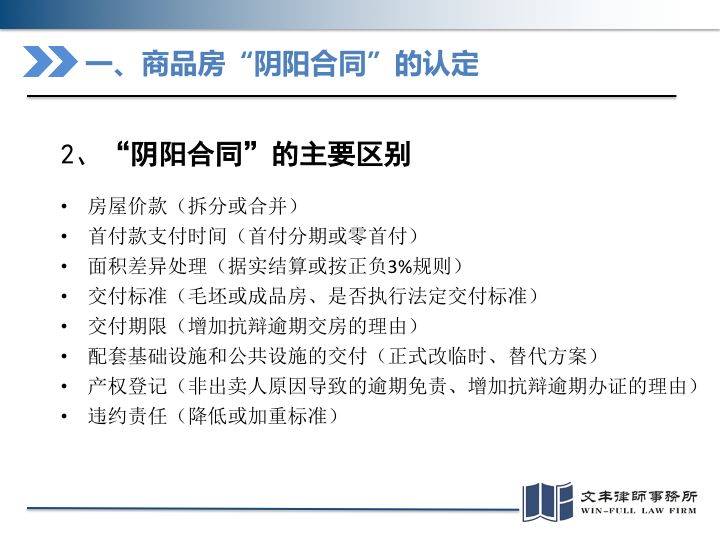 一、商品房“阴阳合同”的认定

2、“阴阳合同”的主要区别

• 房屋价款（拆分或合并）
• 首付款支付时间（首付分期或零首付）
• 面积差异处理（据实结算或按正负3%规则）
• 交付标准（毛坯或成品房、是否执行法定交付标准）
• 交付期限（增加抗辩逾期交房的理由）
• 配套基础设施和公共设施的交付（正式改临时、替代方案）
• 产权登记（非出卖人原因导致的逾期免责、增加抗辩逾期办证的理由）
• 违约责任（降低或加重标准）

文丰律師事務所
WIN-FULL LAW FIRM